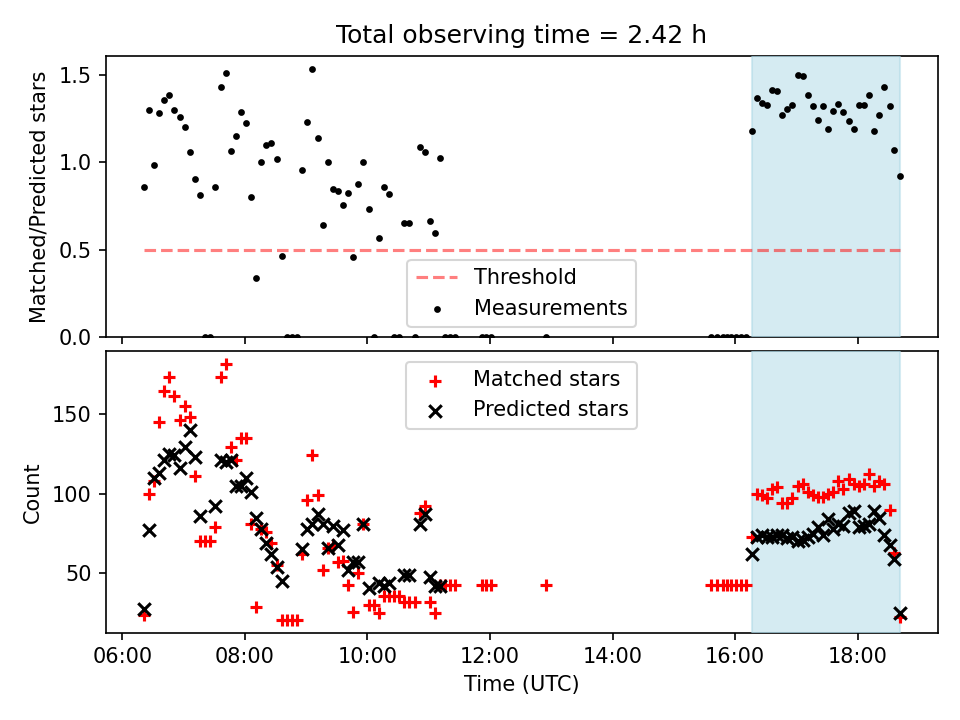 Total observing time = 2.42 h

Matched/Predicted stars

1.5
1.0
0.5
0.0

Threshold
Measurements

Count

150
100
50

Matched stars
Predicted stars

06:00
08:00
10:00
12:00
14:00
16:00
18:00

Time (UTC)